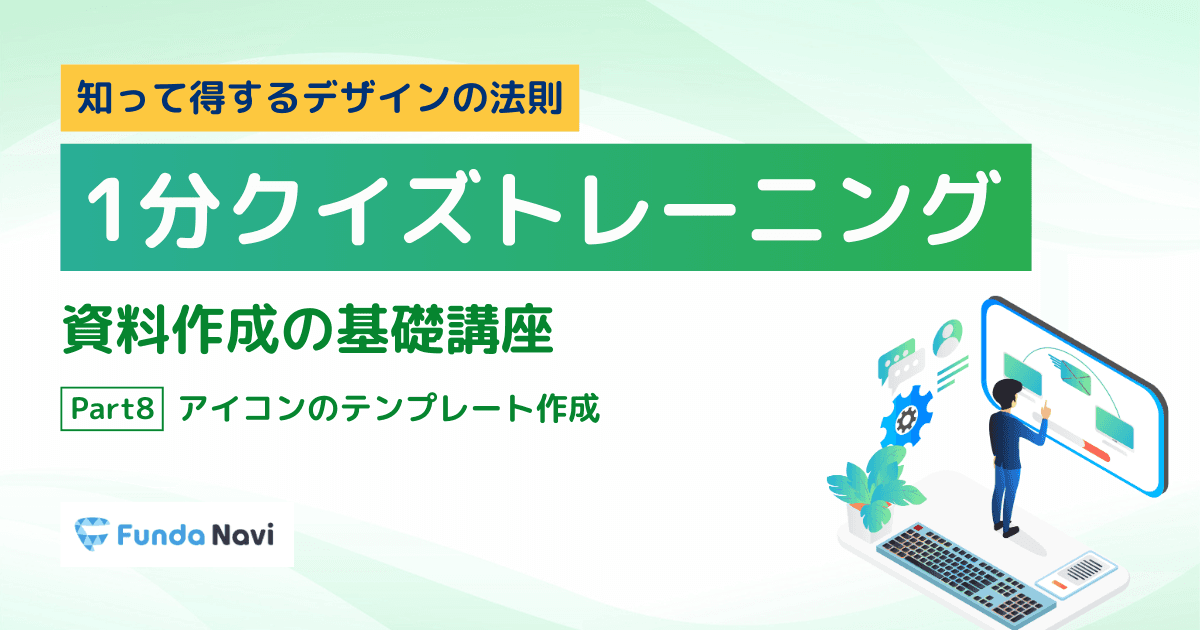 知って得するデザインの法則

1分クイズトレーニング

資料作成の基礎講座

Part8 アイコンのテンプレート作成

Funda Navi